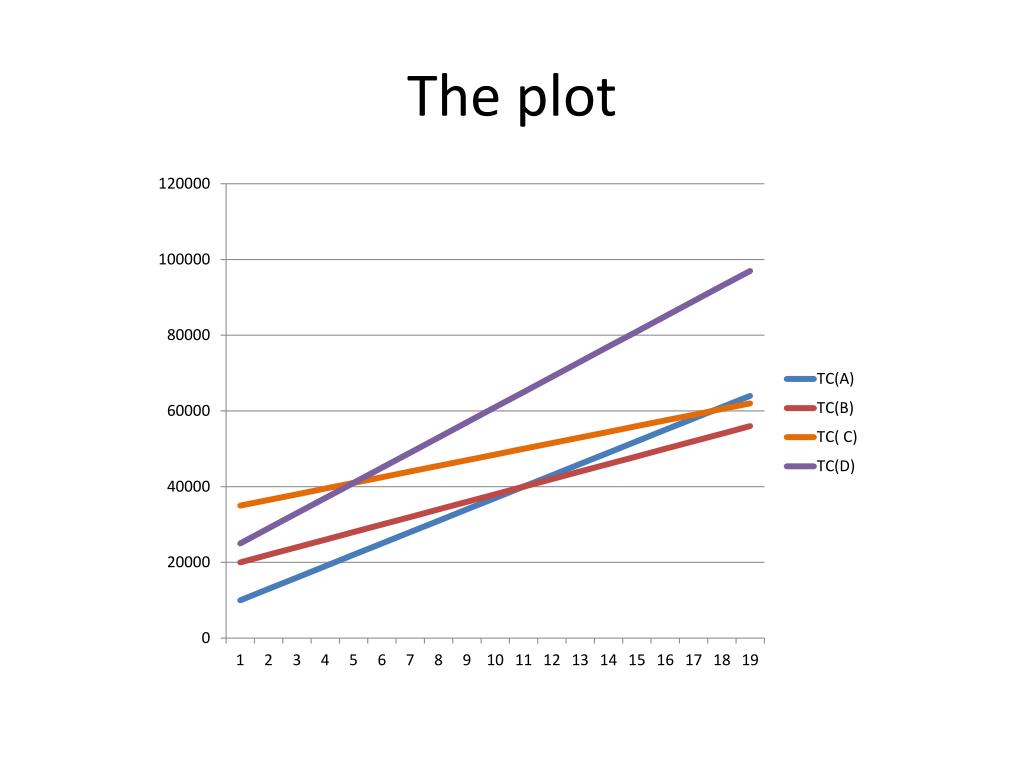 The plot

120000
100000
80000
60000
40000
20000
0

1 2 3 4 5 6 7 8 9 10 11 12 13 14 15 16 17 18 19

TC(A)
TC(B)
TC( C)
TC(D)